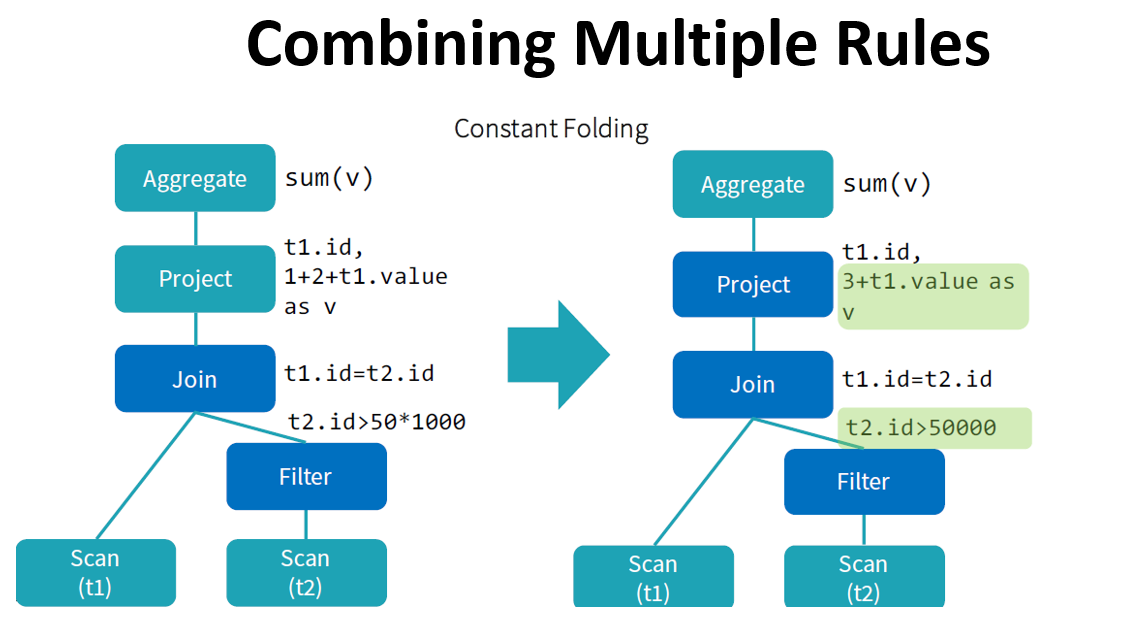 Combining Multiple Rules

Constant Folding

Aggregate sum(v)

Project t1.id, 1+2+t1.value as v

Join t1.id=t2.id

t2.id>50*1000

Filter

Scan (t1)

Scan (t2)

Aggregate sum(v)

Project t1.id, 3+t1.value as v

Join t1.id=t2.id

t2.id>50000

Filter

Scan (t1)

Scan (t2)